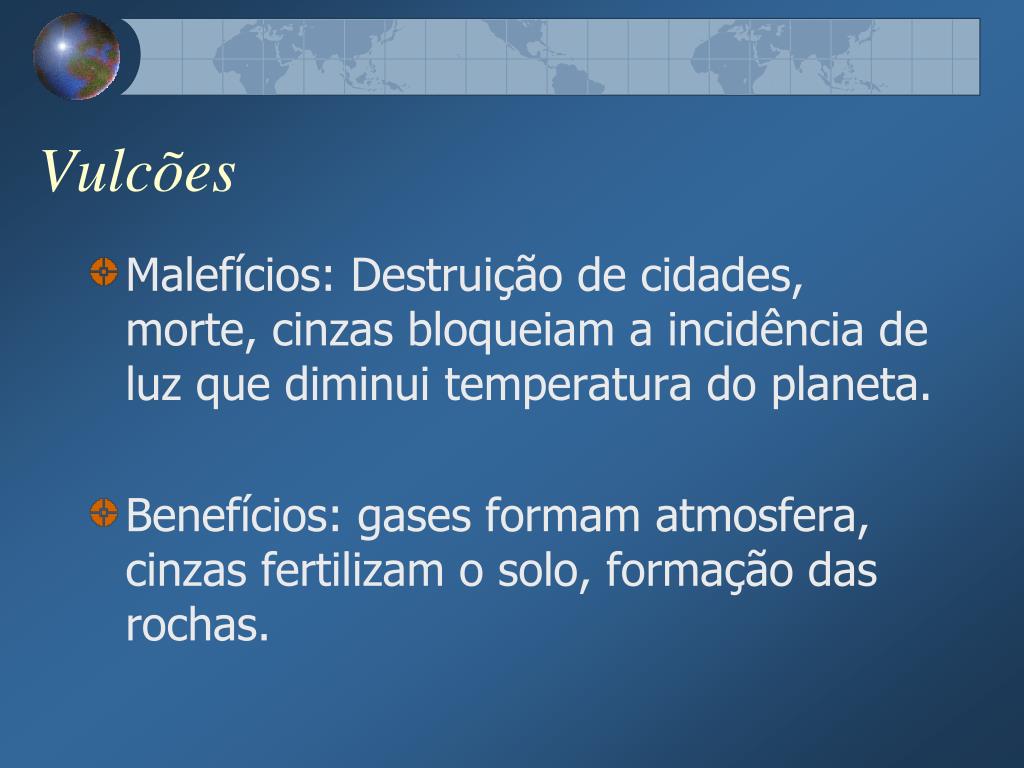 Vulcões

Malefícios: Destruição de cidades, morte, cinzas bloqueiam a incidência de luz que diminui temperatura do planeta.

Benefícios: gases formam atmosfera, cinzas fertilizam o solo, formação das rochas.